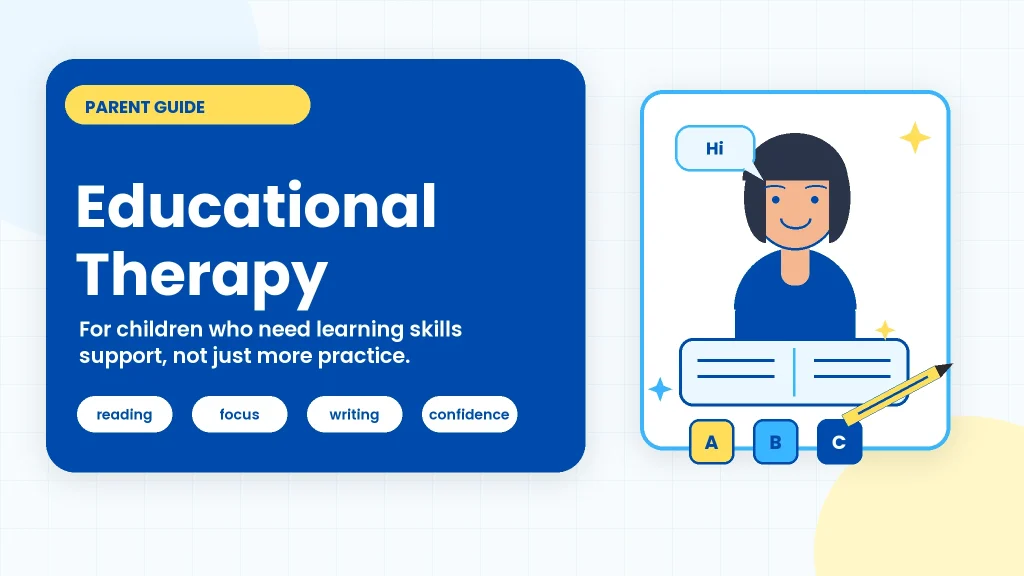 PARENT GUIDE

Educational Therapy

For children who need learning skills support, not just more practice.

reading focus writing confidence

Hi

A B C